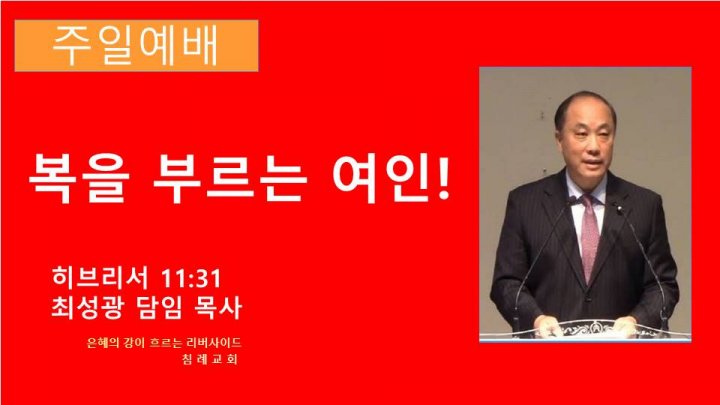 주일예배

복을 부르는 여인!

히브리서 11:31
최성광 담임 목사

은혜의 강이 흐르는 리버사이드
침 례 교 회